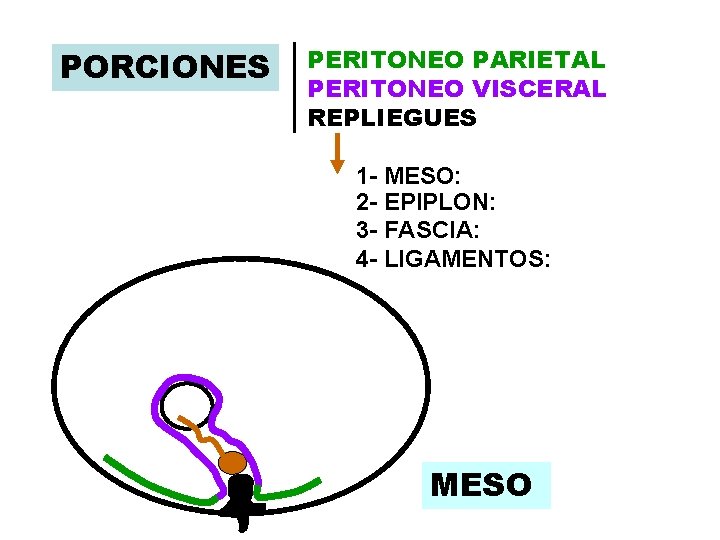 PORCIONES

PERITONEO PARIETAL
PERITONEO VISCERAL
REPLIEGUES

1- MESO:
2- EPIPLON:
3- FASCIA:
4- LIGAMENTOS:

MESO